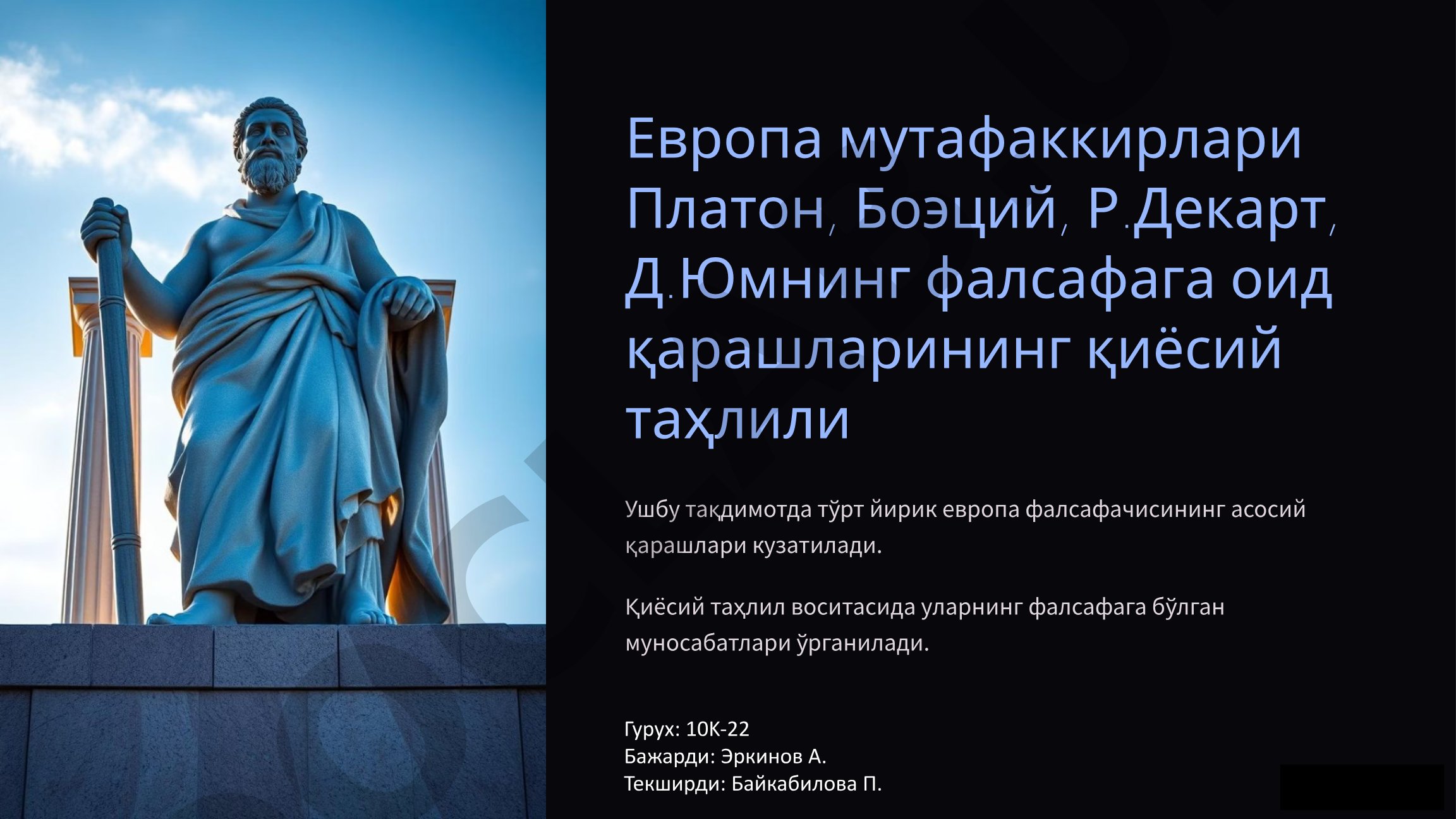 Европа мутафаккирлари Платон, Боэций, Р.Декарт, Д.Юмнинг фалсафага оид қарашларининг қиёсий таҳлили

Ушбу тақдимотда тўрт йирик европа фалсафачисининг асосий қарашлари кузатилади.

Қиёсий таҳлил воситасида уларнинг фалсафага бўлган муносабатлари ўрганилади.

Гурух: 10К-22
Бажарди: Эркинов А.
Текширди: Байкабилова П.